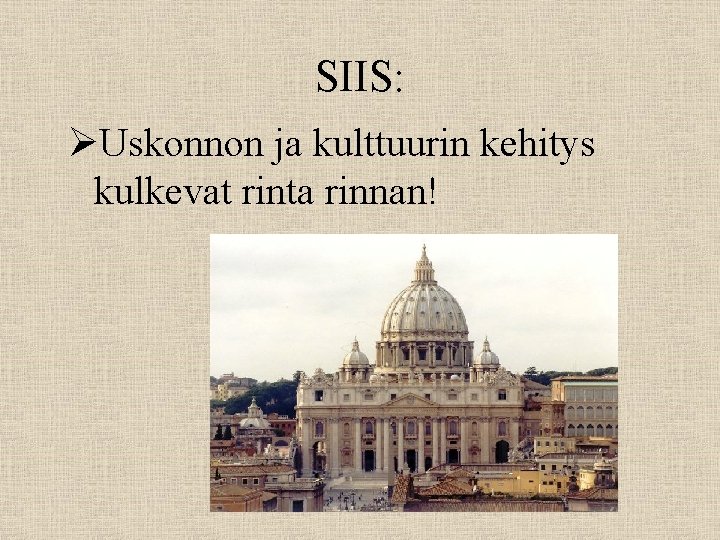 SIIS:

➢Uskonnon ja kulttuurin kehitys kulkevat rinta rinnan!